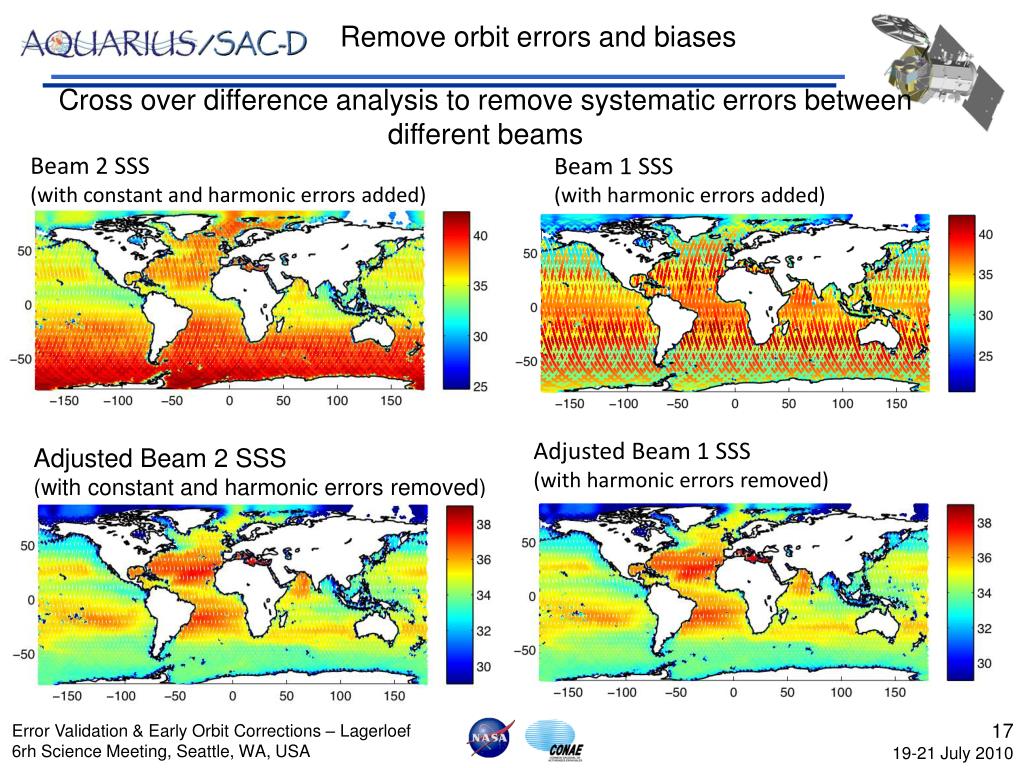 AQUARIUS/SAC-D

Remove orbit errors and biases

Cross over difference analysis to remove systematic errors between different beams

Beam 2 SSS
(with constant and harmonic errors added)

50
0
−50
−150 −100 −50 0 50 100 150
40
35
30
25

Beam 1 SSS
(with harmonic errors added)

50
0
−50
−150 −100 −50 0 50 100 150
40
35
30
25

Adjusted Beam 2 SSS
(with constant and harmonic errors removed)

50
0
−50
−150 −100 −50 0 50 100 150
38
36
34
32
30

Adjusted Beam 1 SSS
(with harmonic errors removed)

50
0
−50
−150 −100 −50 0 50 100 150
38
36
34
32
30

Error Validation & Early Orbit Corrections – Lagerloef
6rh Science Meeting, Seattle, WA, USA

NASA
CONAE

17
19-21 July 2010